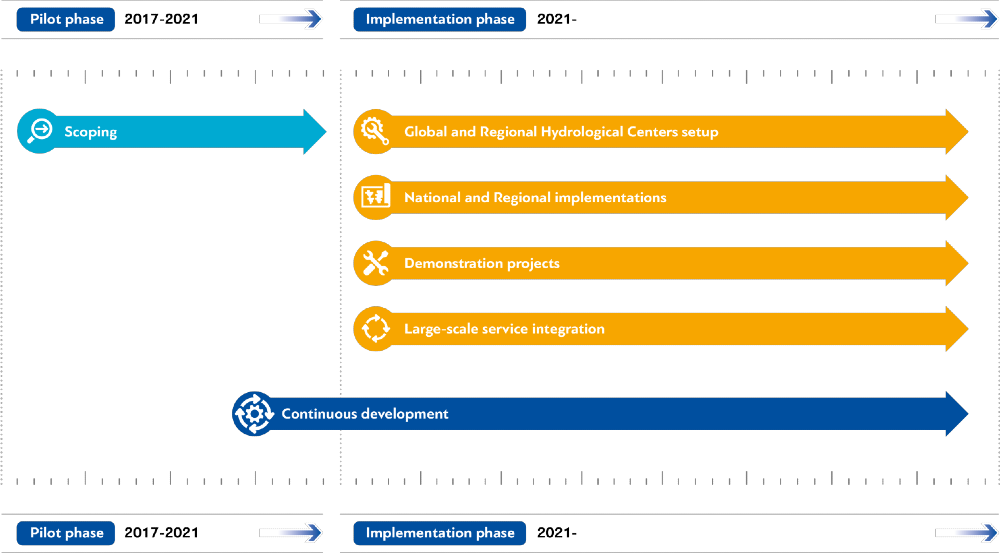 Pilot phase 2017-2021

Implementation phase 2021-

Scoping

Global and Regional Hydrological Centers setup

National and Regional implementations

Demonstration projects

Large-scale service integration

Continuous development

Pilot phase 2017-2021

Implementation phase 2021-